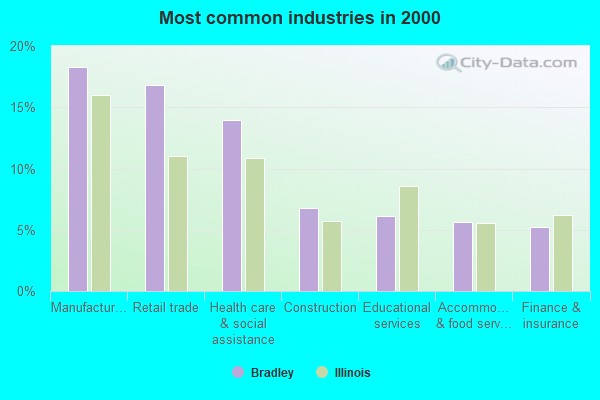 Most common industries in 2000

City-Data.com

20%
15%
10%
5%
0%

Manufactur...
Retail trade
Health care & social assistance
Construction
Educational services
Accommo... & food serv...
Finance & insurance

Bradley
Illinois